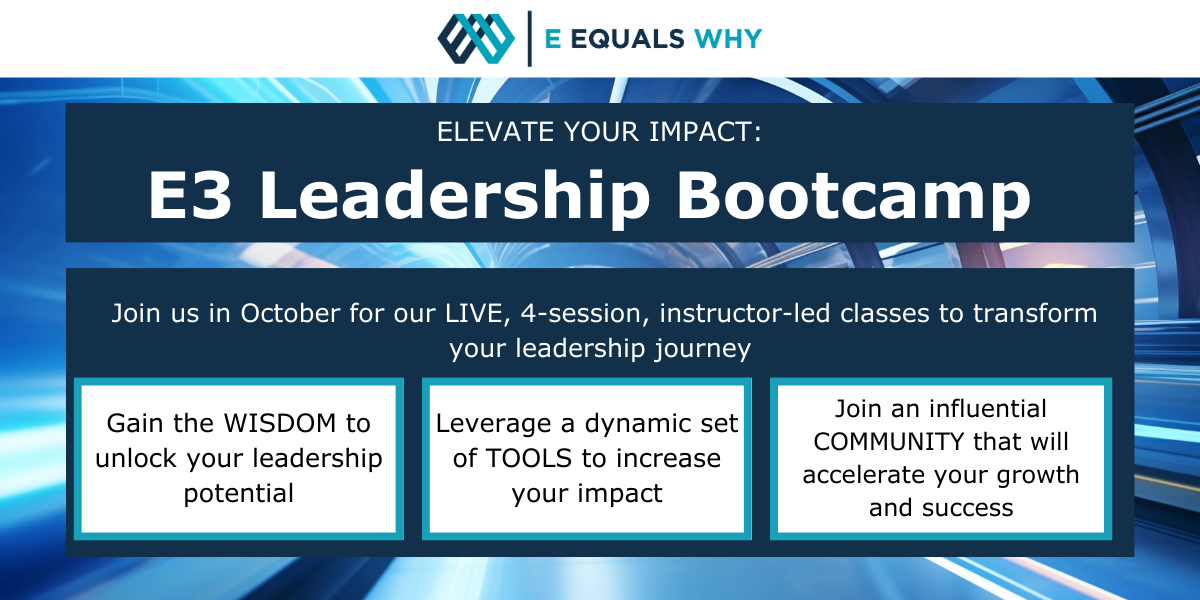 E EQUALS WHY

ELEVATE YOUR IMPACT:

E3 Leadership Bootcamp

Join us in October for our LIVE, 4-session, instructor-led classes to transform your leadership journey

Gain the WISDOM to unlock your leadership potential

Leverage a dynamic set of TOOLS to increase your impact

Join an influential COMMUNITY that will accelerate your growth and success